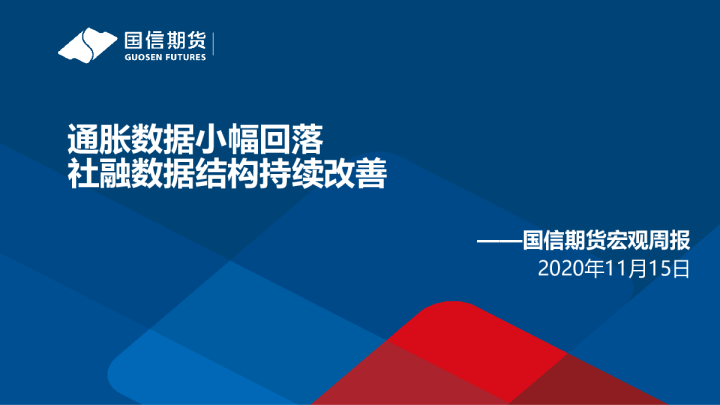 国信期货
GUOSEN FUTURES

通胀数据小幅回落
社融数据结构持续改善

——国信期货宏观周报
2020年11月15日